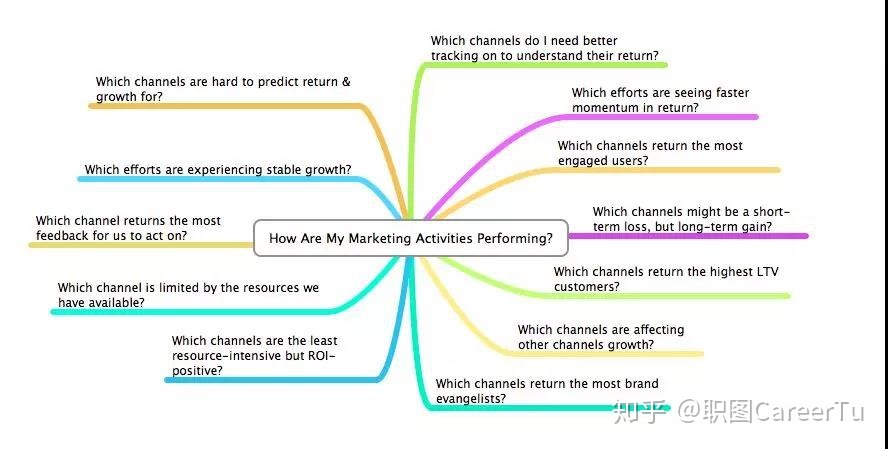 How Are My Marketing Activities Performing?

Which channels are hard to predict return & growth for?

Which efforts are experiencing stable growth?

Which channel returns the most feedback for us to act on?

Which channel is limited by the resources we have available?

Which channels are the least resource-intensive but ROI-positive?

Which channels do I need better tracking on to understand their return?

Which efforts are seeing faster momentum in return?

Which channels return the most engaged users?

Which channels might be a short-term loss, but long-term gain?

Which channels return the highest LTV customers?

Which channels are affecting other channels growth?

Which channels return the most brand evangelists?

知乎 @职图CareerTu